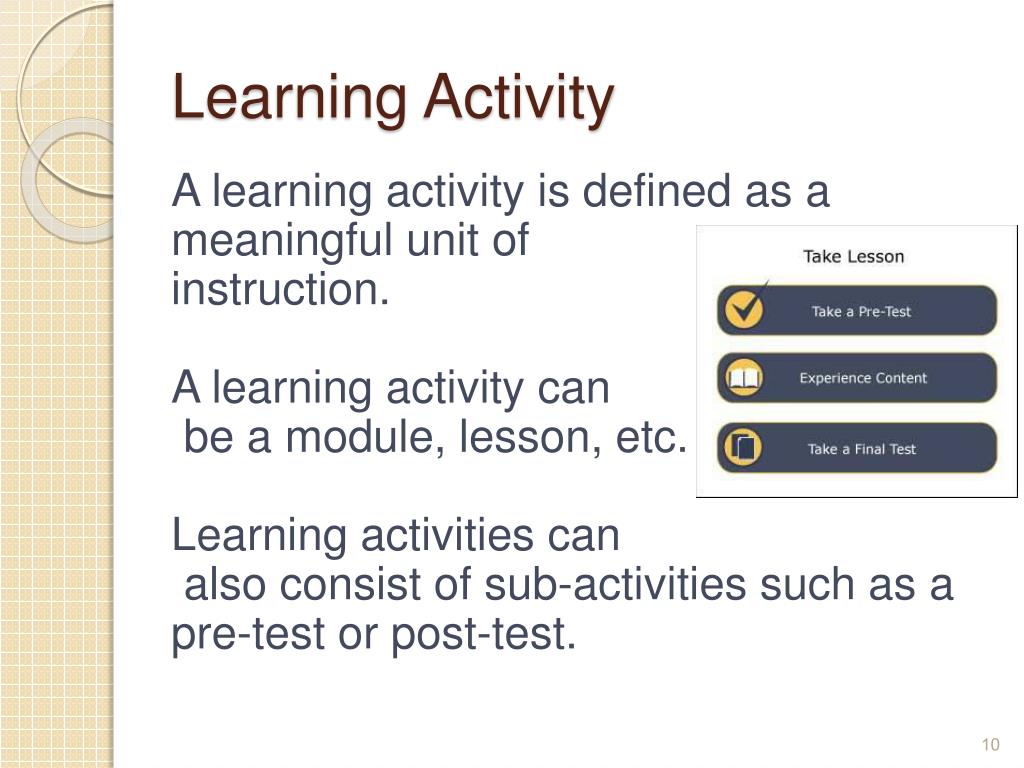 Learning Activity

A learning activity is defined as a meaningful unit of instruction.

A learning activity can be a module, lesson, etc.

Learning activities can also consist of sub-activities such as a pre-test or post-test.

Take Lesson

Take a Pre-Test

Experience Content

Take a Final Test

10